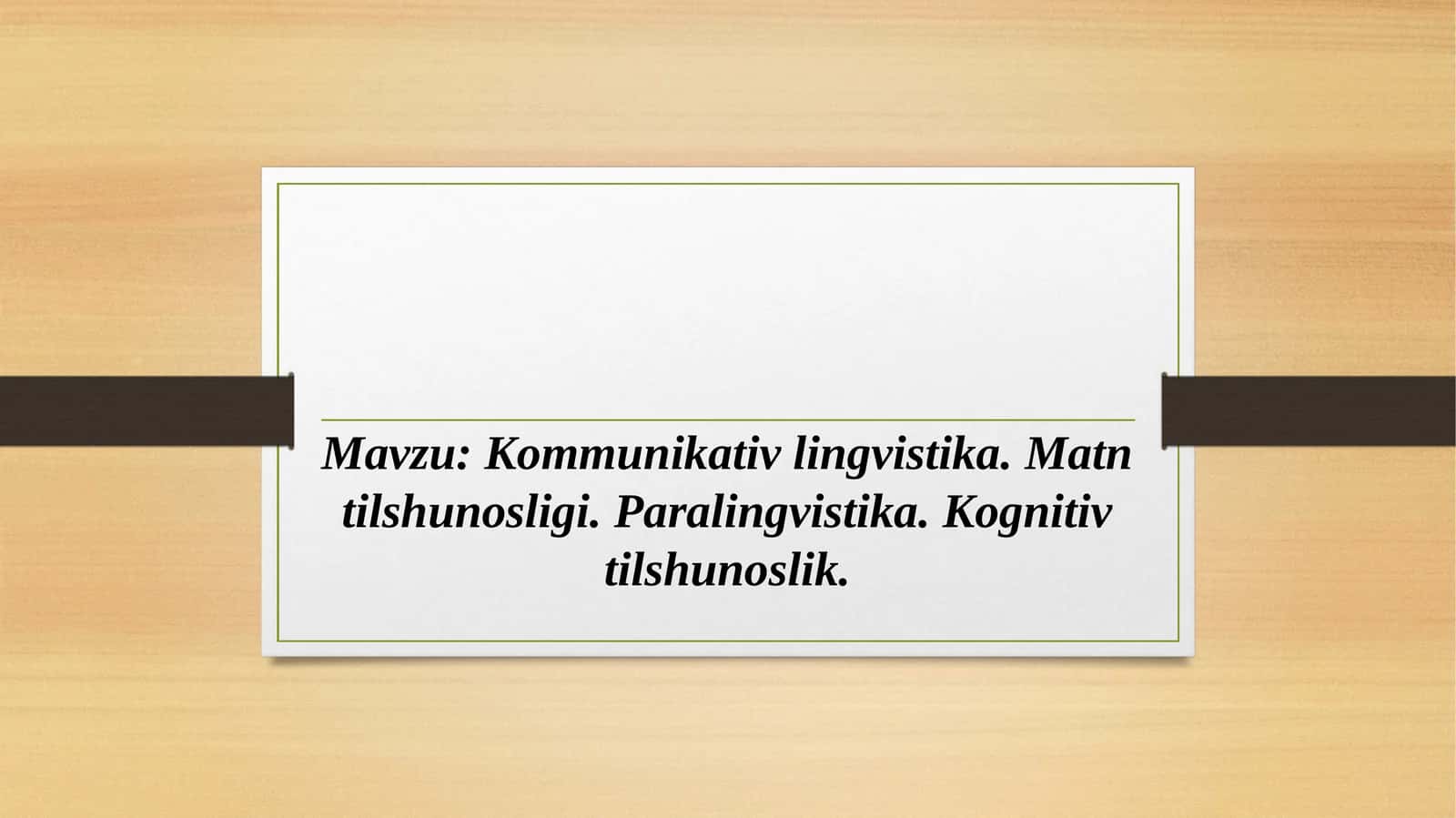 Mavzu: Kommunikativ lingvistika. Matn tilshunosligi. Paralingvistika. Kognitiv tilshunoslik.